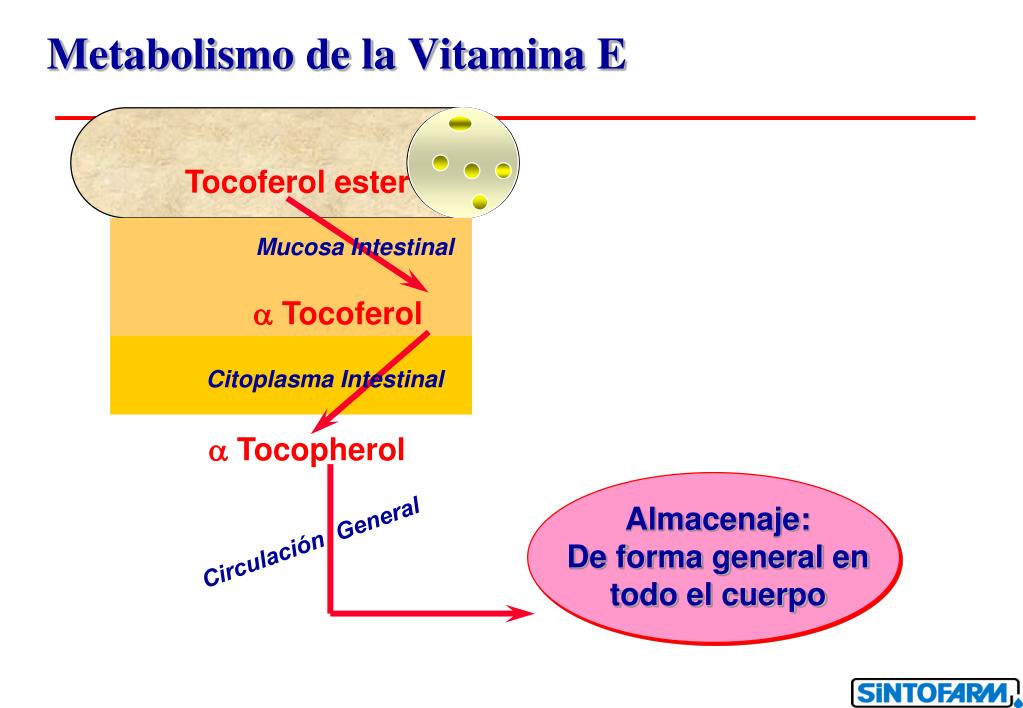 Metabolismo de la Vitamina E

Tocoferol ester

Mucosa Intestinal

$\alpha$ Tocoferol

Citoplasma Intestinal

$\alpha$ Tocopherol

Circulación General

Almacenaje:
De forma general en todo el cuerpo

SINTOFARM